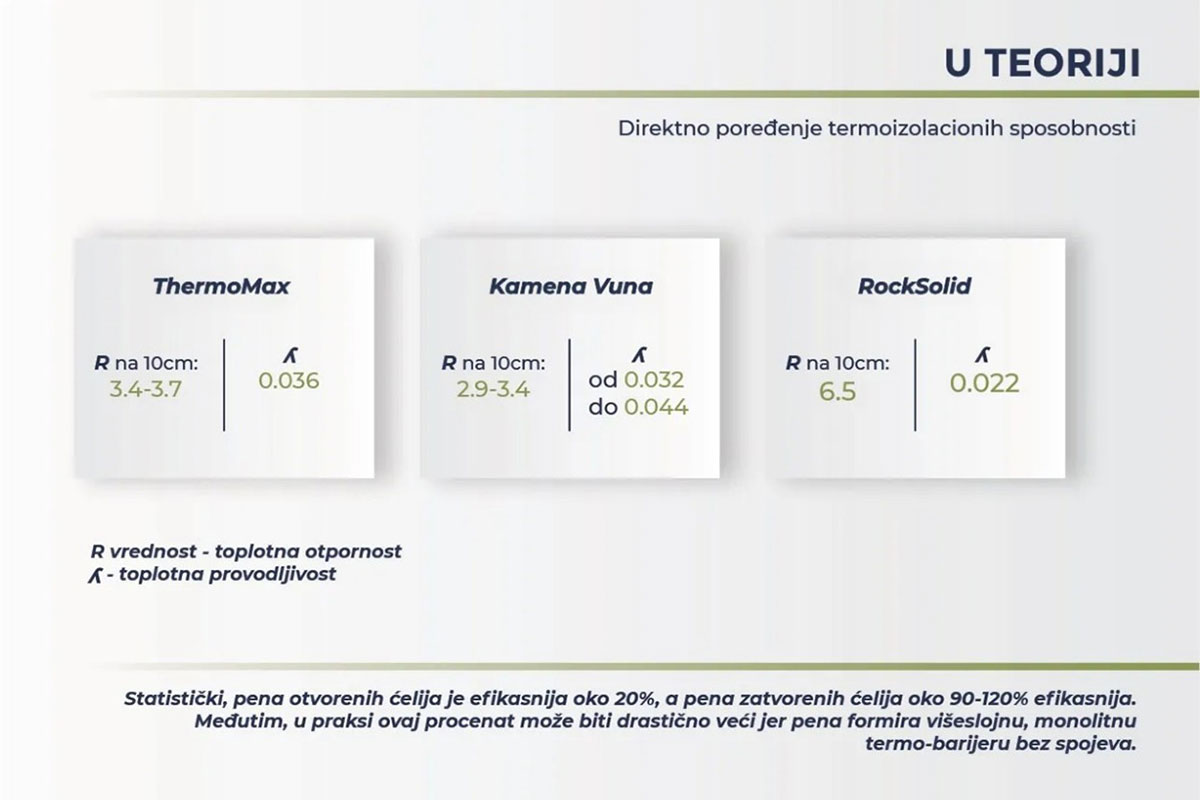 U TEORIJI

Direktno poređenje termoizolacionih sposobnosti

ThermoMax

R na 10cm:
3.4-3.7

ʎ
0.036

Kamena Vuna

R na 10cm:
2.9-3.4

ʎ
od 0.032
do 0.044

RockSolid

R na 10cm:
6.5

ʎ
0.022

R vrednost - toplotna otpornost
ʎ - toplotna provodljivost

Statistički, pena otvorenih ćelija je efikasnija oko 20%, a pena zatvorenih ćelija oko 90-120% efikasnija. Međutim, u praksi ovaj procenat može biti drastično veći jer pena formira višeslojnu, monolitnu termo-barijeru bez spojeva.